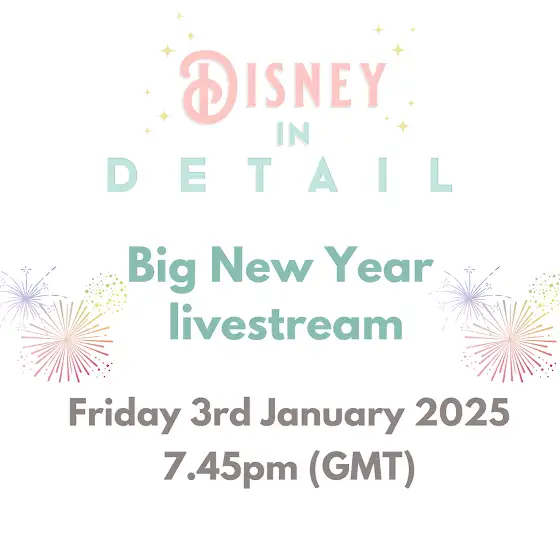 DISNEY
IN
DETAIL

Big New Year livestream

Friday 3rd January 2025
7.45pm (GMT)